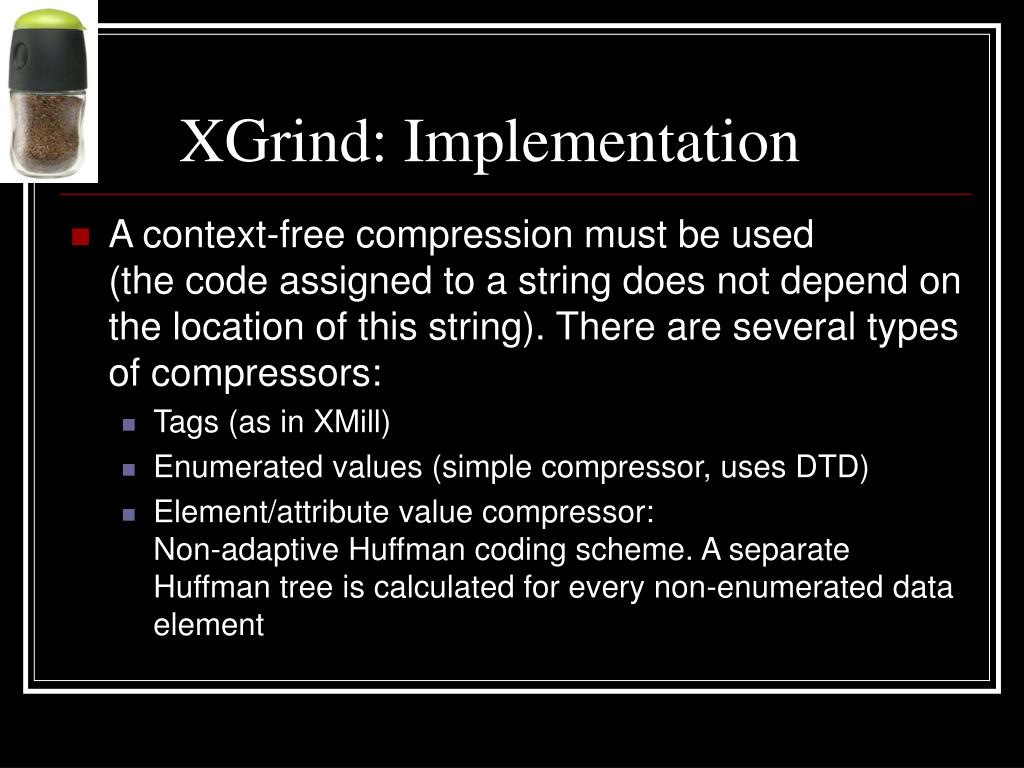 XGrind: Implementation

A context-free compression must be used (the code assigned to a string does not depend on the location of this string). There are several types of compressors:

Tags (as in XMill)

Enumerated values (simple compressor, uses DTD)

Element/attribute value compressor: Non-adaptive Huffman coding scheme. A separate Huffman tree is calculated for every non-enumerated data element